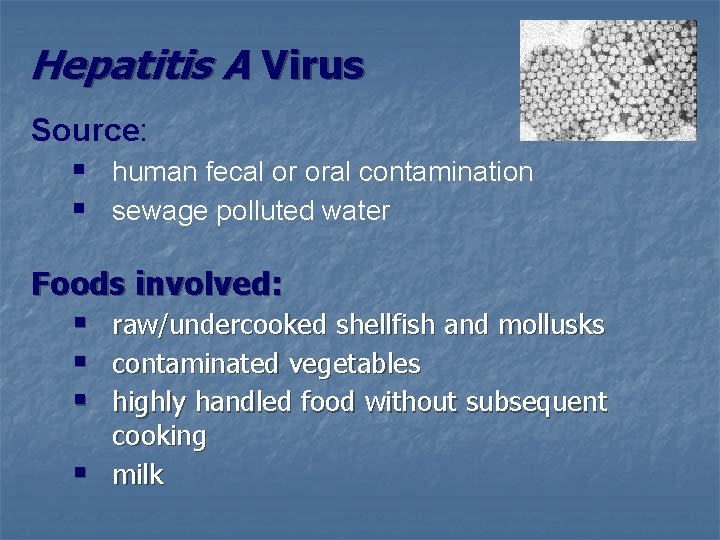 Hepatitis A Virus

Source:

- human fecal or oral contamination
- sewage polluted water

Foods involved:

- raw/undercooked shellfish and mollusks
- contaminated vegetables
- highly handled food without subsequent cooking
- milk